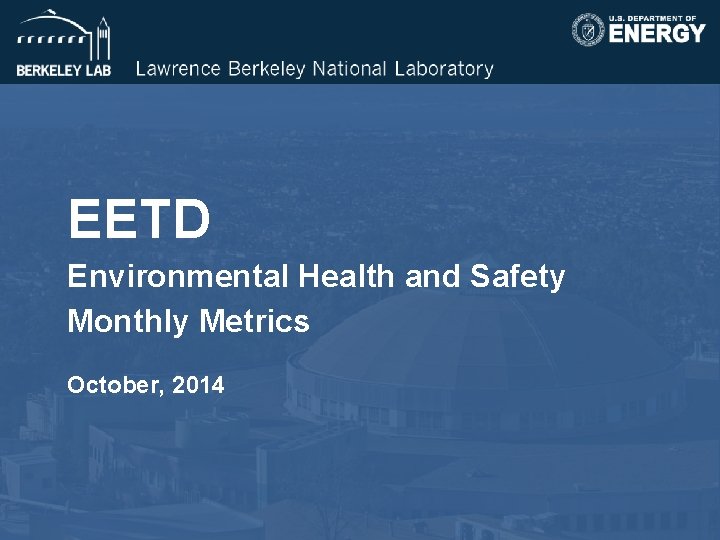 BERKELEY LAB Lawrence Berkeley National Laboratory

U.S. DEPARTMENT OF ENERGY

EETD

Environmental Health and Safety Monthly Metrics

October, 2014